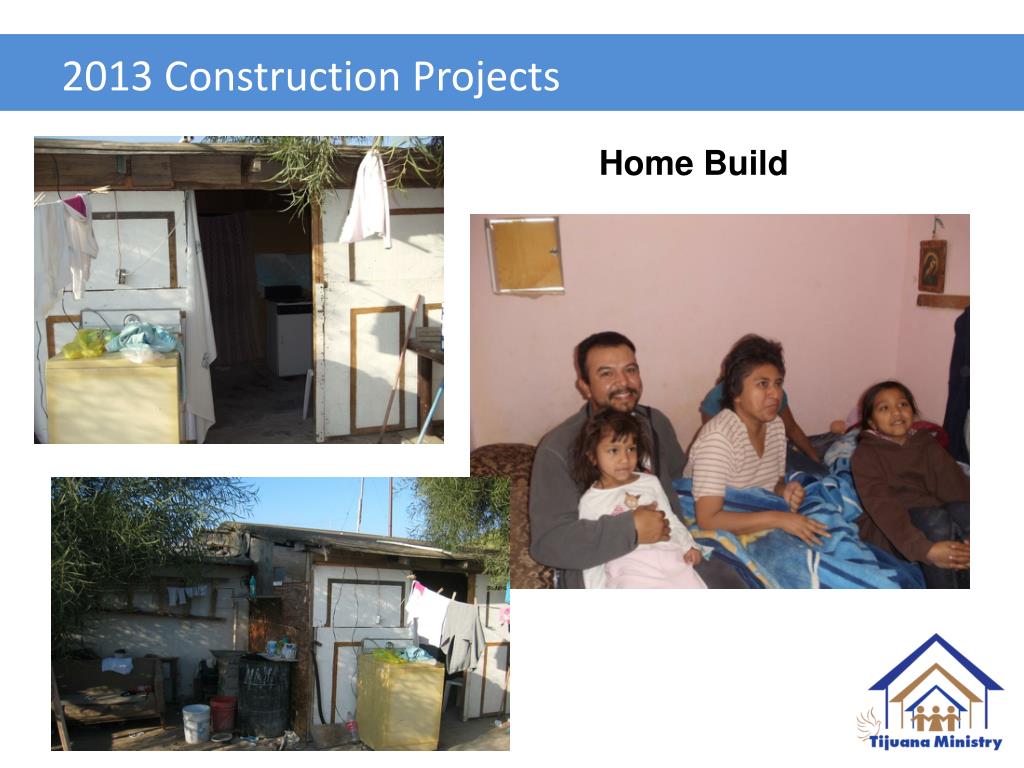 2013 Construction Projects

Home Build

Tijuana Ministry